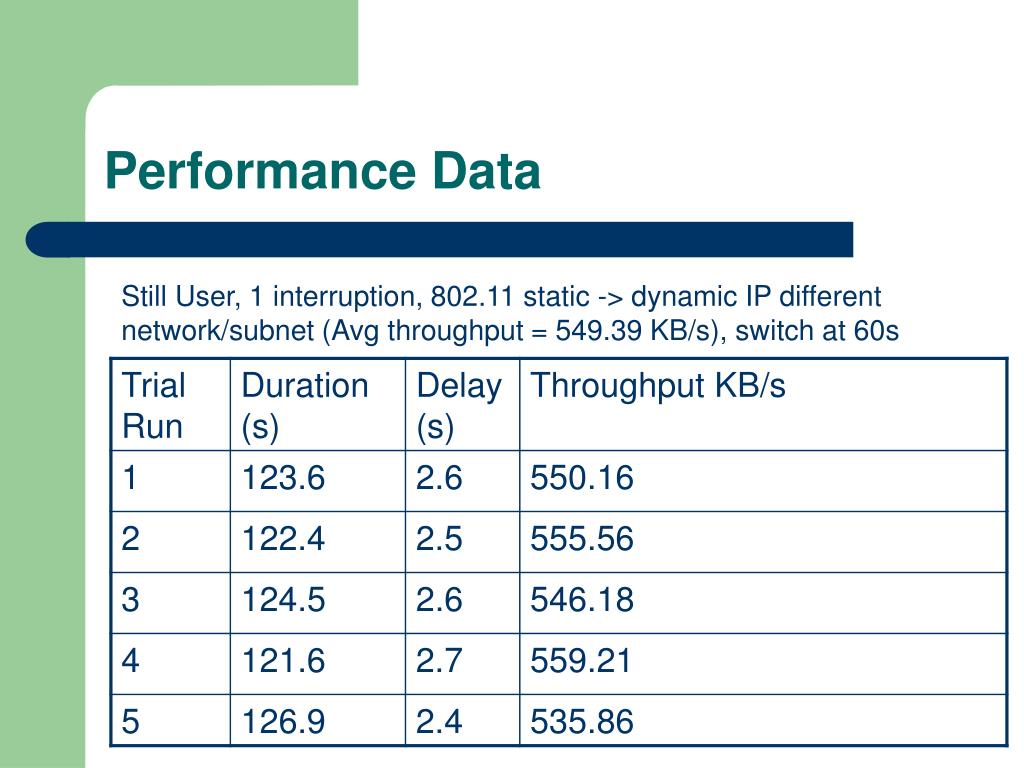 Performance Data

Still User, 1 interruption, 802.11 static -> dynamic IP different network/subnet (Avg throughput = 549.39 KB/s), switch at 60s

| Trial Run | Duration (s) | Delay (s) | Throughput KB/s |
|---|---|---|---|
| 1 | 123.6 | 2.6 | 550.16 |
| 2 | 122.4 | 2.5 | 555.56 |
| 3 | 124.5 | 2.6 | 546.18 |
| 4 | 121.6 | 2.7 | 559.21 |
| 5 | 126.9 | 2.4 | 535.86 |